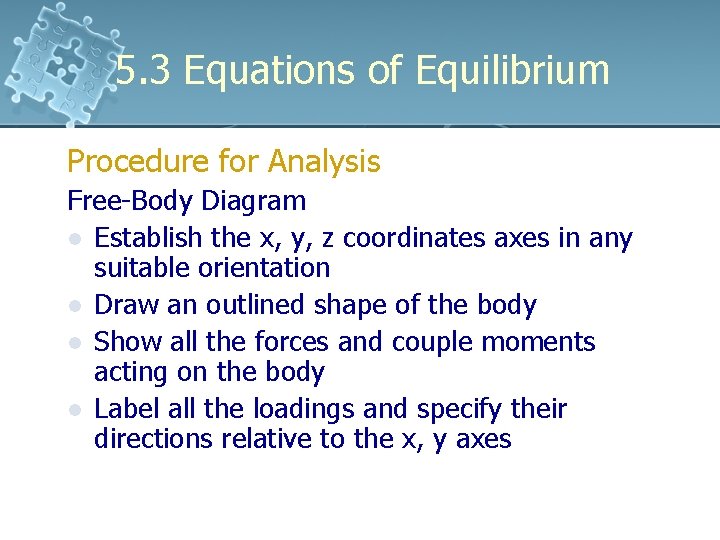 5.3 Equations of Equilibrium

Procedure for Analysis

Free-Body Diagram

- Establish the x, y, z coordinates axes in any suitable orientation
- Draw an outlined shape of the body
- Show all the forces and couple moments acting on the body
- Label all the loadings and specify their directions relative to the x, y axes